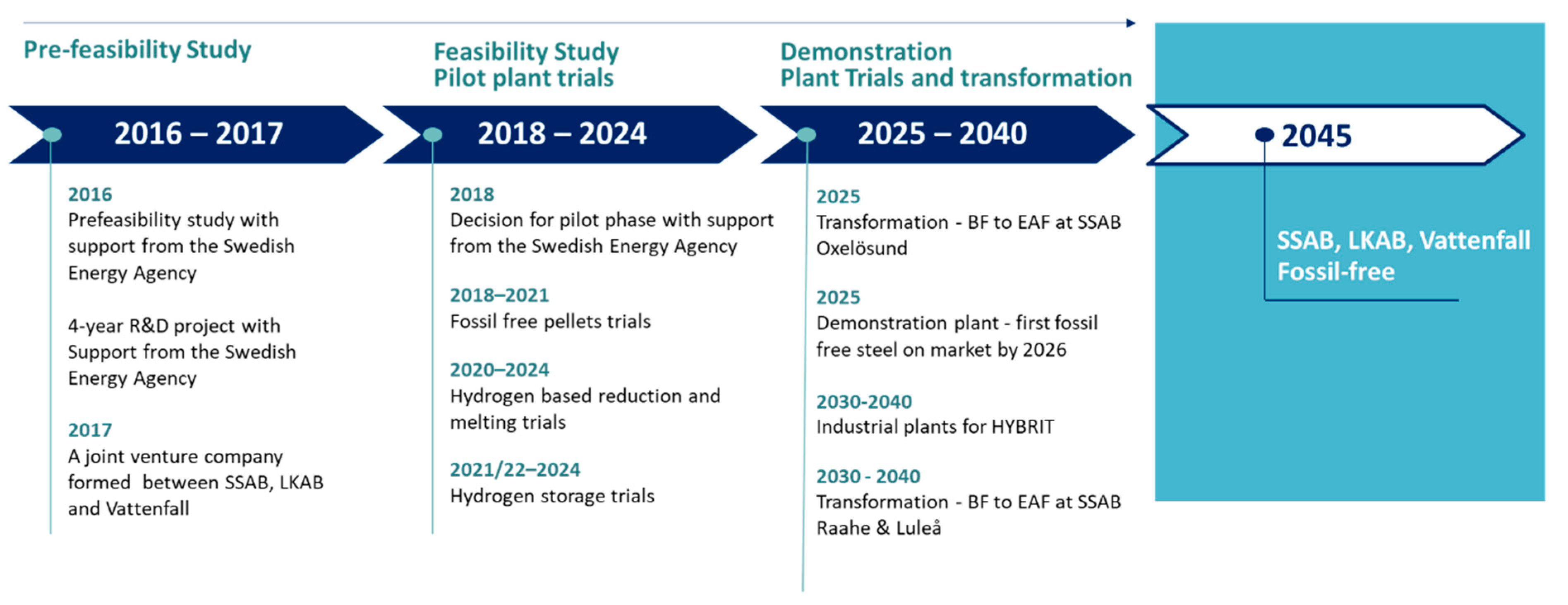 Pre-feasibility Study

2016 – 2017

2016
Prefeasibility study with support from the Swedish Energy Agency

4-year R&D project with Support from the Swedish Energy Agency

2017
A joint venture company formed between SSAB, LKAB and Vattenfall

Feasibility Study
Pilot plant trials

2018 – 2024

2018
Decision for pilot phase with support from the Swedish Energy Agency

2018–2021
Fossil free pellets trials

2020–2024
Hydrogen based reduction and melting trials

2021/22–2024
Hydrogen storage trials

Demonstration
Plant Trials and transformation

2025 – 2040

2025
Transformation - BF to EAF at SSAB Oxelösund

2025
Demonstration plant - first fossil free steel on market by 2026

2030-2040
Industrial plants for HYBRIT

2030 - 2040
Transformation - BF to EAF at SSAB Raahe & Luleå

2045

SSAB, LKAB, Vattenfall
Fossil-free